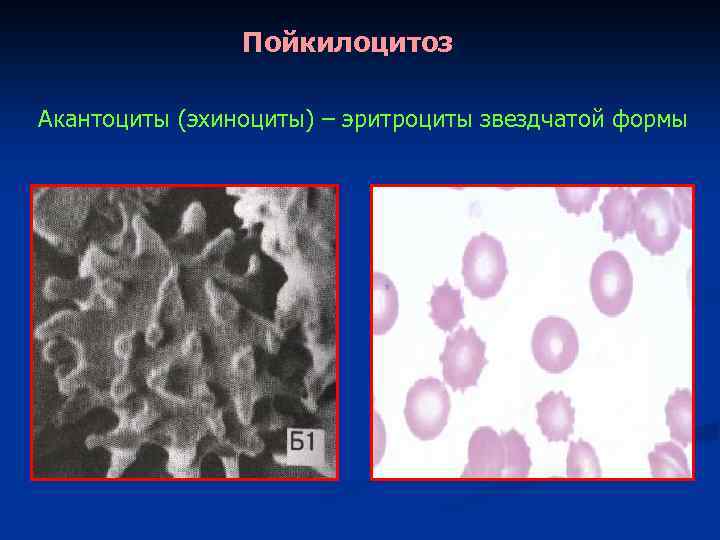 Пойкилоцитоз

Акантоциты (эхиноциты) – эритроциты звездчатой формы

Б1